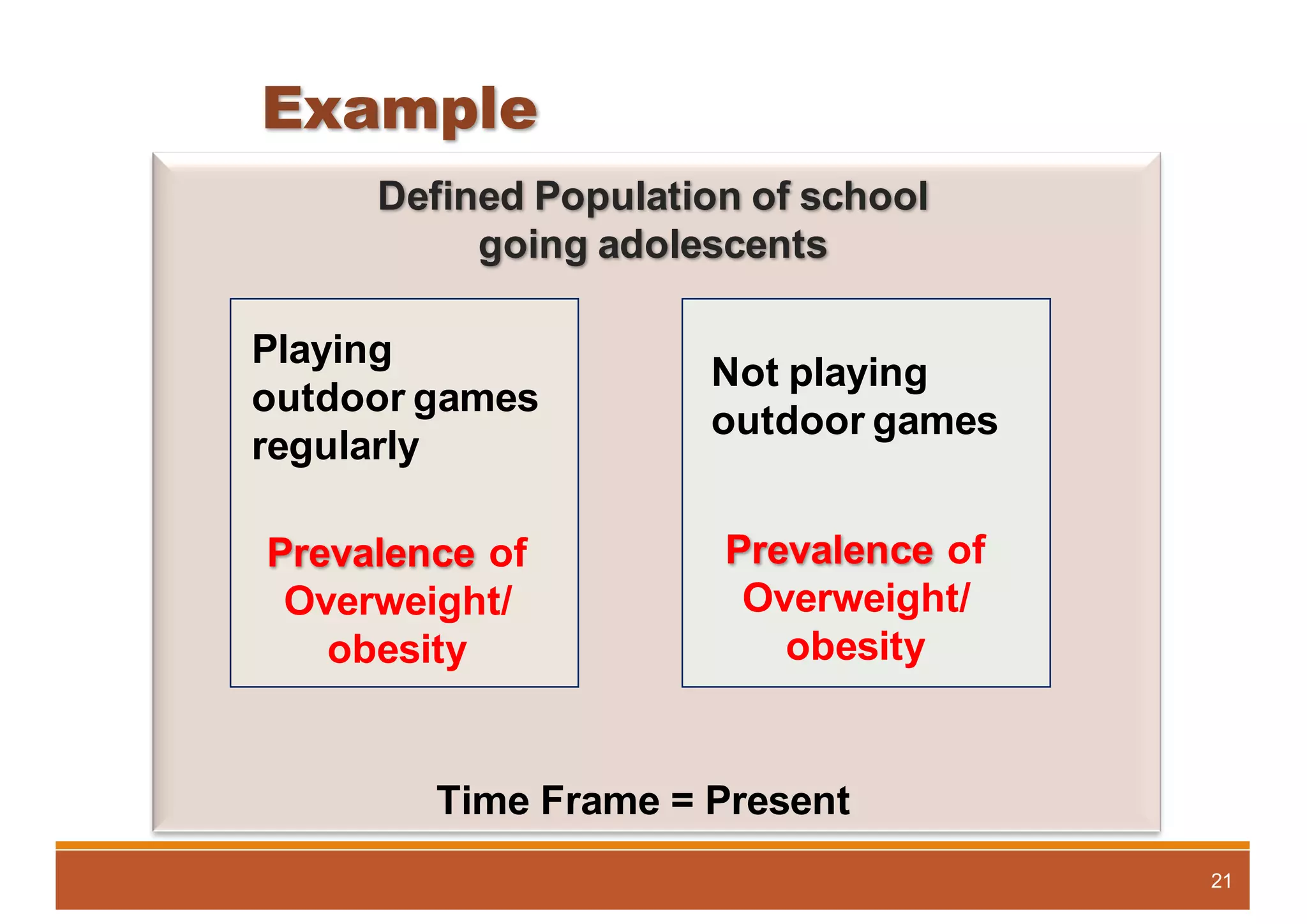 Example

Defined Population of school going adolescents

Playing outdoor games regularly

Prevalence of Overweight/ obesity

Not playing outdoor games

Prevalence of Overweight/ obesity

Time Frame = Present

21